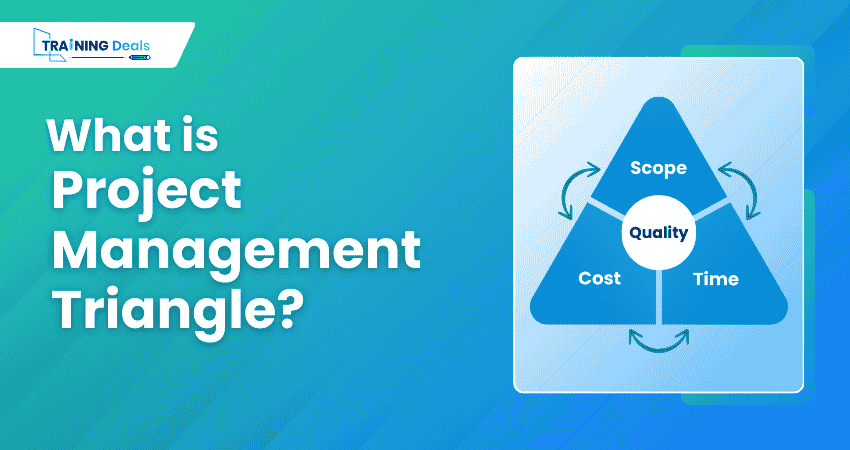 TRAINING Deals

What is Project Management Triangle?

Scope
Quality
Cost
Time